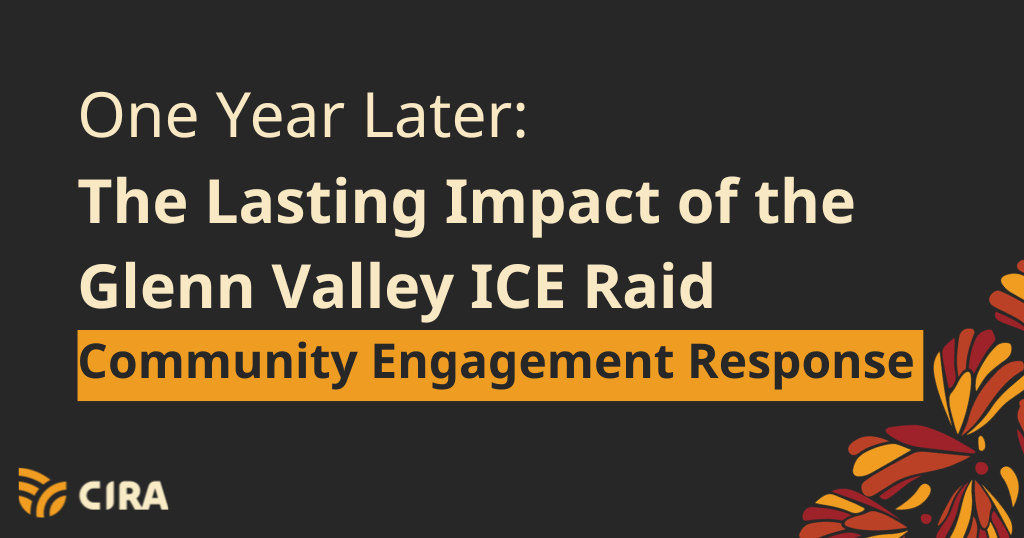 One Year Later:
The Lasting Impact of the Glenn Valley ICE Raid
Community Engagement Response

CIRA